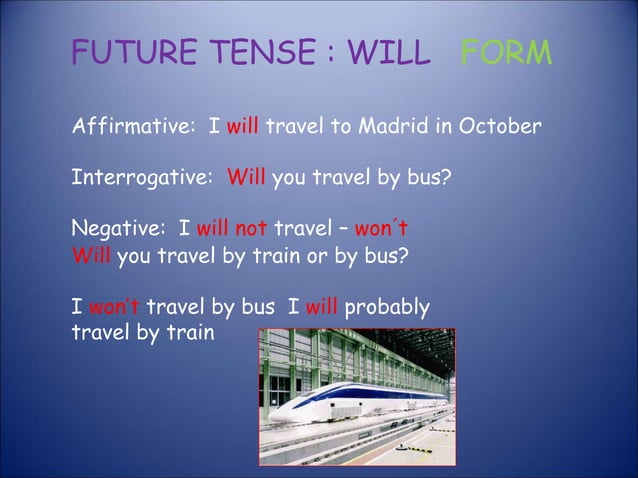 FUTURE TENSE : WILL FORM

Affirmative: I will travel to Madrid in October

Interrogative: Will you travel by bus?

Negative: I will not travel – won´t
Will you travel by train or by bus?

I won't travel by bus I will probably travel by train